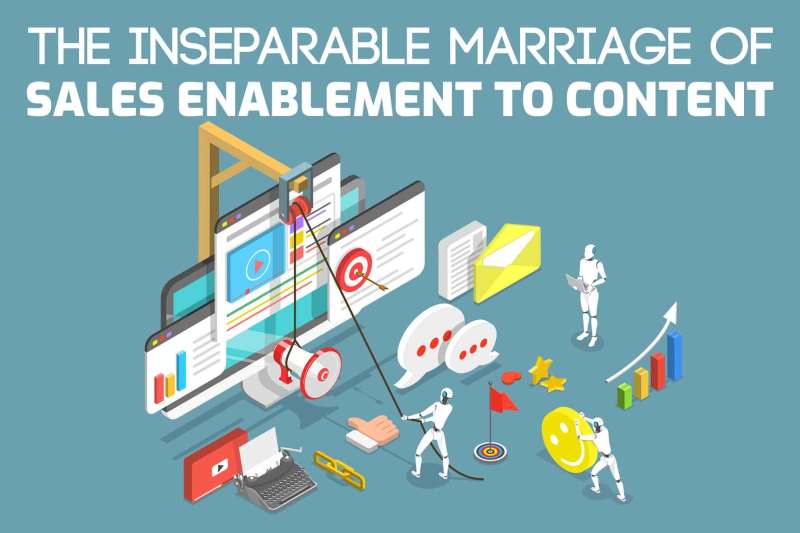 THE INSEPARABLE MARRIAGE OF
SALES ENABLEMENT TO CONTENT